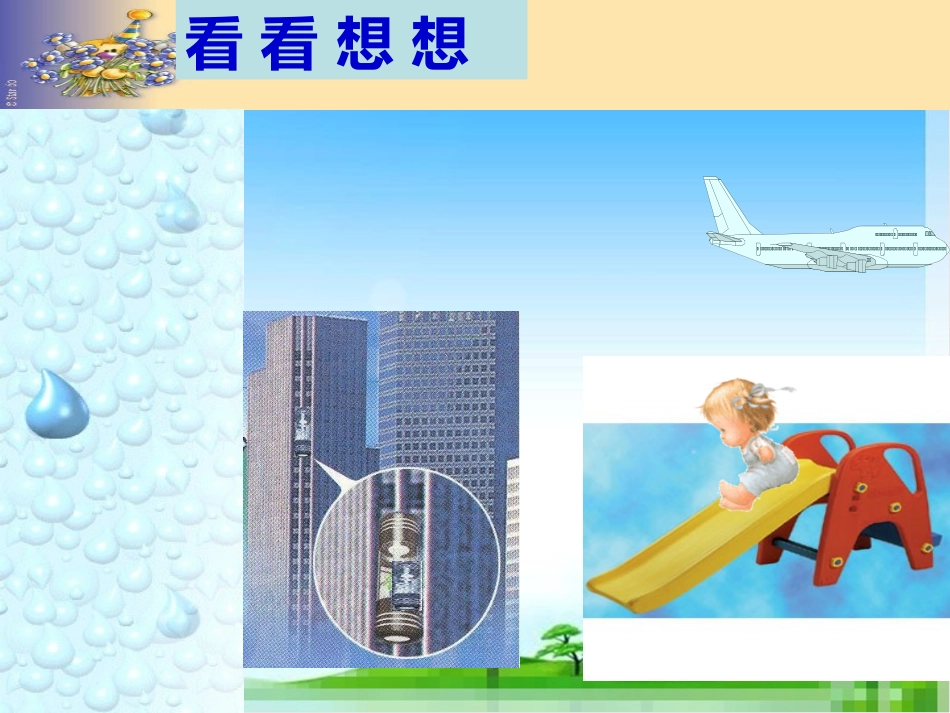 看看想想